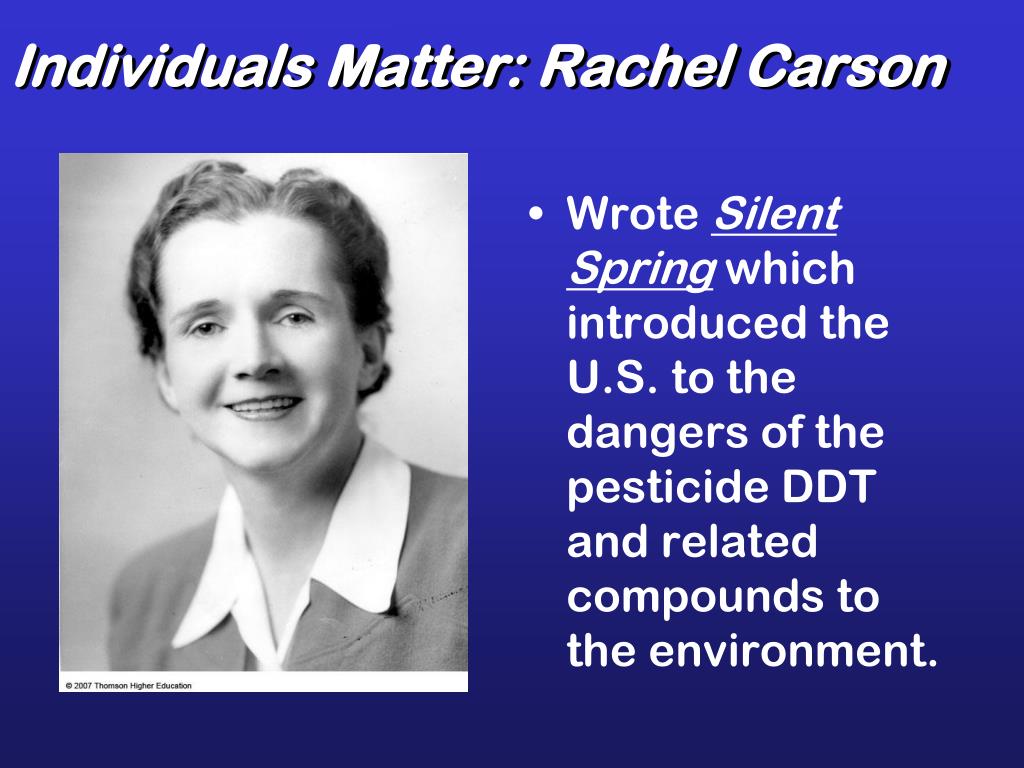 Individuals Matter: Rachel Carson

© 2007 Thomson Higher Education

• Wrote Silent Spring which introduced the U.S. to the dangers of the pesticide DDT and related compounds to the environment.